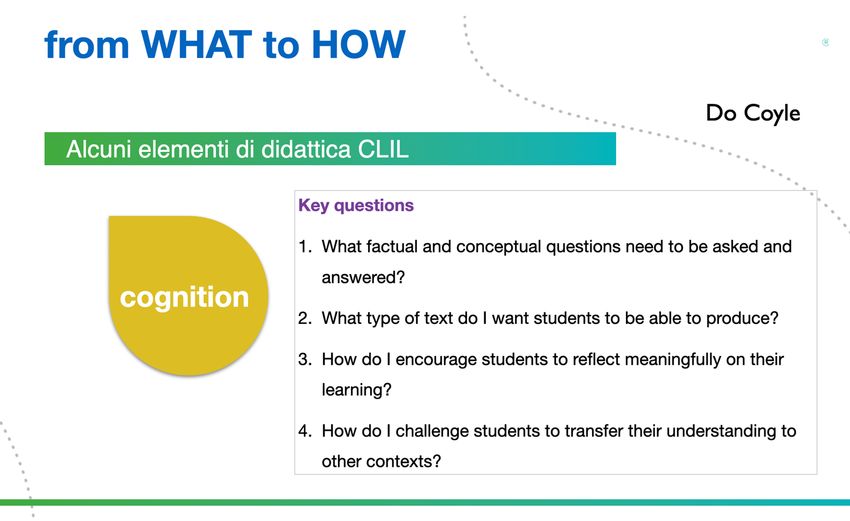 from WHAT to HOW

Do Coyle

Alcuni elementi di didattica CLIL

cognition

Key questions

1. What factual and conceptual questions need to be asked and answered?

2. What type of text do I want students to be able to produce?

3. How do I encourage students to reflect meaningfully on their learning?

4. How do I challenge students to transfer their understanding to other contexts?